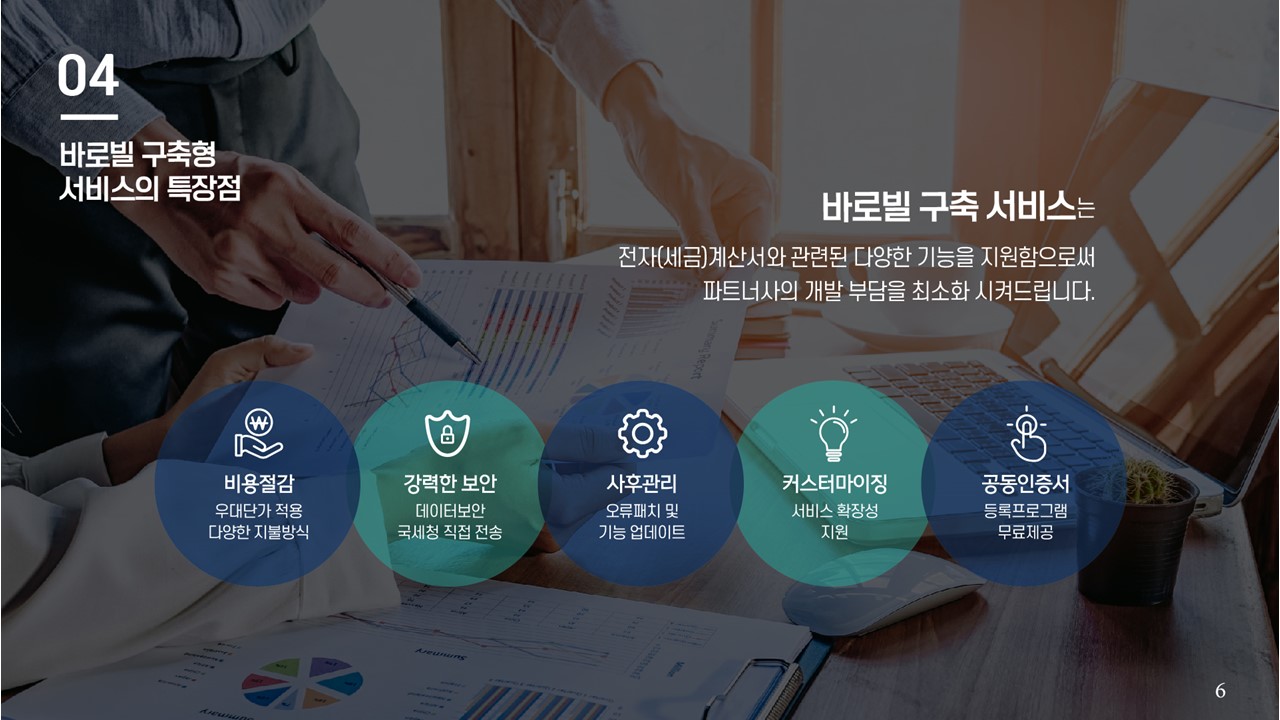 04

바로빌 구축형 서비스의 특장점

바로빌 구축 서비스는

전자(세금)계산서와 관련된 다양한 기능을 지원함으로써 파트너사의 개발 부담을 최소화 시켜드립니다.

비용절감
우대단가 적용
다양한 지불방식

강력한 보안
데이터보안
국세청 직접 전송

사후관리
오류패치 및
기능 업데이트

커스터마이징
서비스 확장성
지원

공동인증서
등록프로그램
무료제공

6